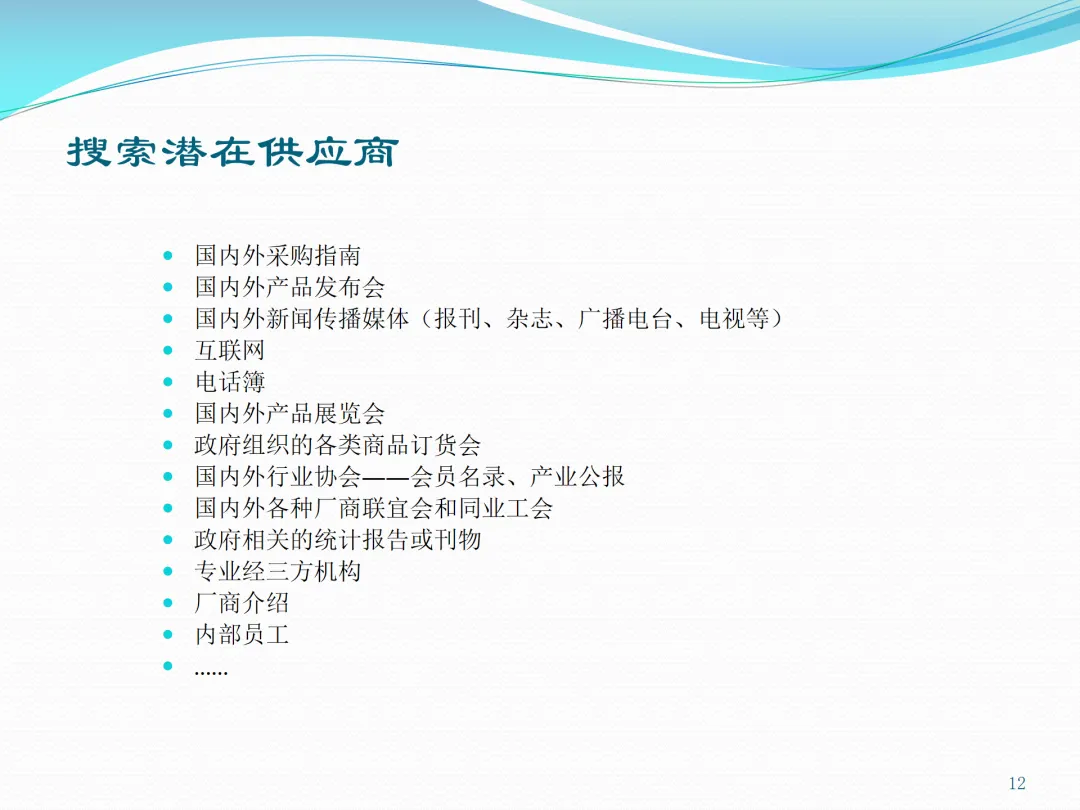 搜索潜在供应商

- 国内外采购指南
- 国内外产品发布会
- 国内外新闻传播媒体（报刊、杂志、广播电台、电视等）
- 互联网
- 电话簿
- 国内外产品展览会
- 政府组织的各类商品订货会
- 国内外行业协会——会员名录、产业公报
- 国内外各种厂商联宜会和同业工会
- 政府相关的统计报告或刊物
- 专业经三方机构
- 厂商介绍
- 内部员工
- ……

12